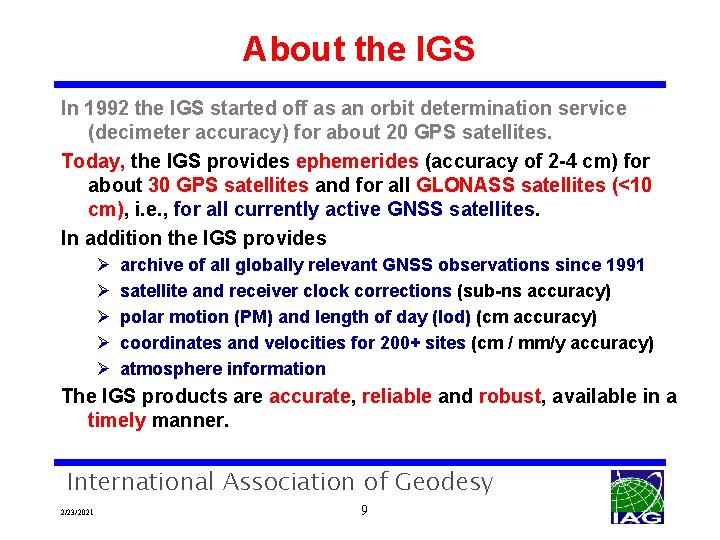 About the IGS

In 1992 the IGS started off as an orbit determination service (decimeter accuracy) for about 20 GPS satellites.

Today, the IGS provides ephemerides (accuracy of 2-4 cm) for about 30 GPS satellites and for all GLONASS satellites (<10 cm), i.e., for all currently active GNSS satellites.

In addition the IGS provides

➢ archive of all globally relevant GNSS observations since 1991
➢ satellite and receiver clock corrections (sub-ns accuracy)
➢ polar motion (PM) and length of day (lod) (cm accuracy)
➢ coordinates and velocities for 200+ sites (cm / mm/y accuracy)
➢ atmosphere information

The IGS products are accurate, reliable and robust, available in a timely manner.

International Association of Geodesy

2/23/2021

9

IAG